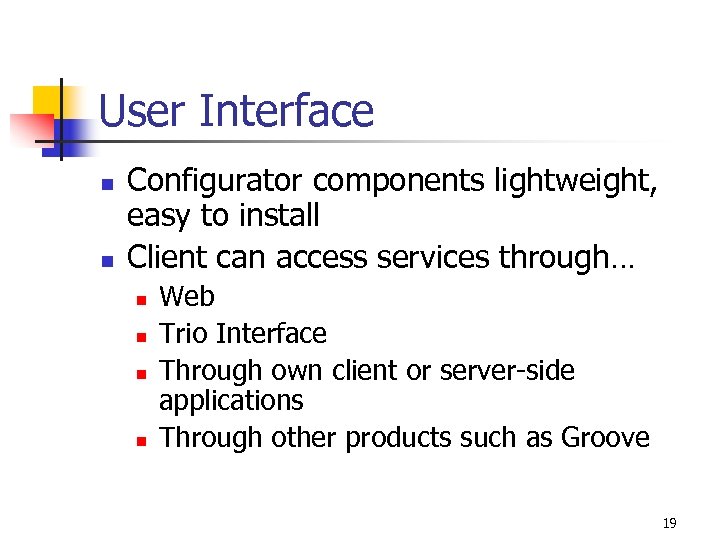 User Interface

- Configurator components lightweight, easy to install
- Client can access services through…
  - Web
  - Trio Interface
  - Through own client or server-side applications
  - Through other products such as Groove

19